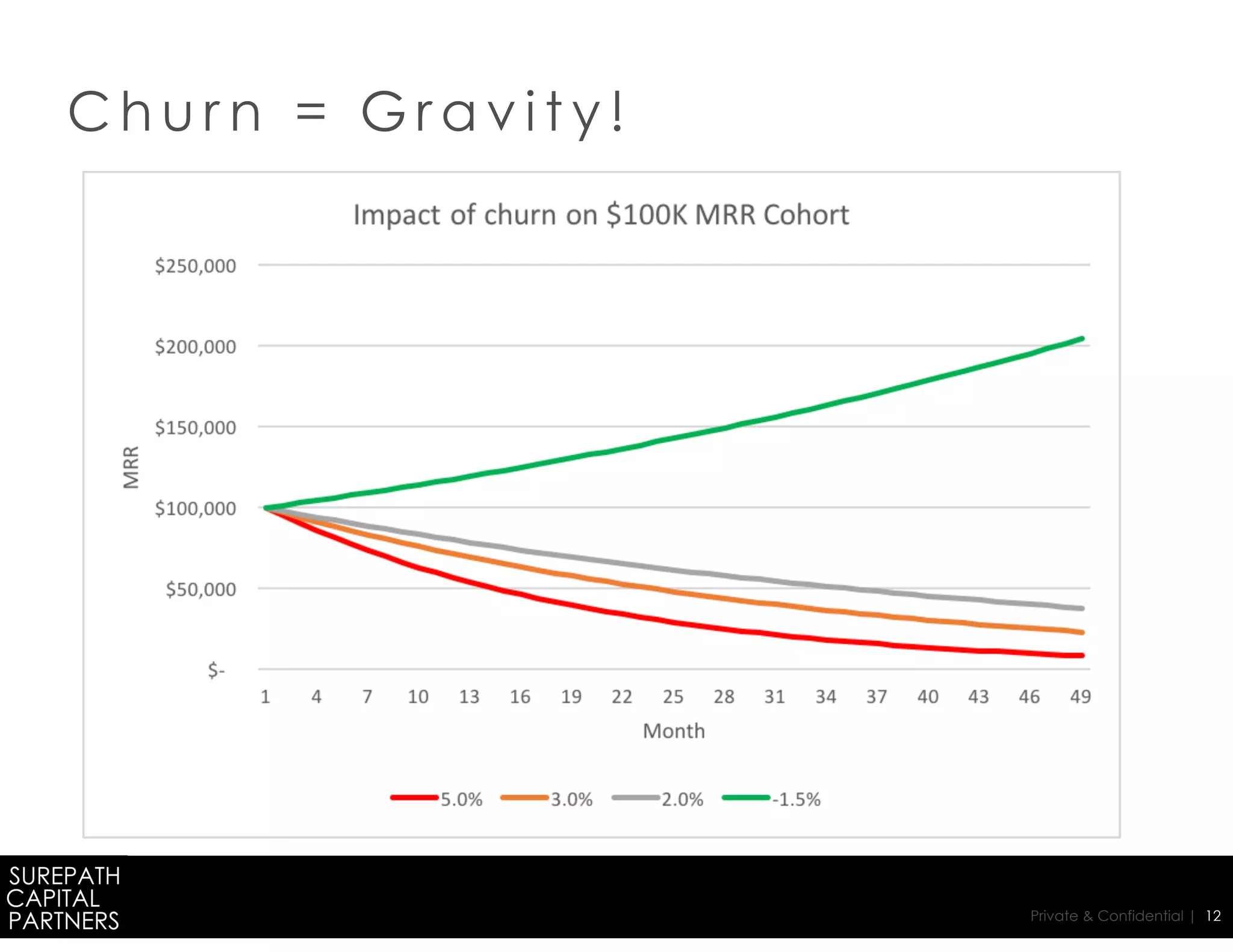 Churn = Gravity!

Impact of churn on $100K MRR Cohort

MRR

$250,000
$200,000
$150,000
$100,000
$50,000
$-

1 4 7 10 13 16 19 22 25 28 31 34 37 40 43 46 49

Month

5.0% 3.0% 2.0% -1.5%

SUREPATH CAPITAL PARTNERS

Private & Confidential | 12